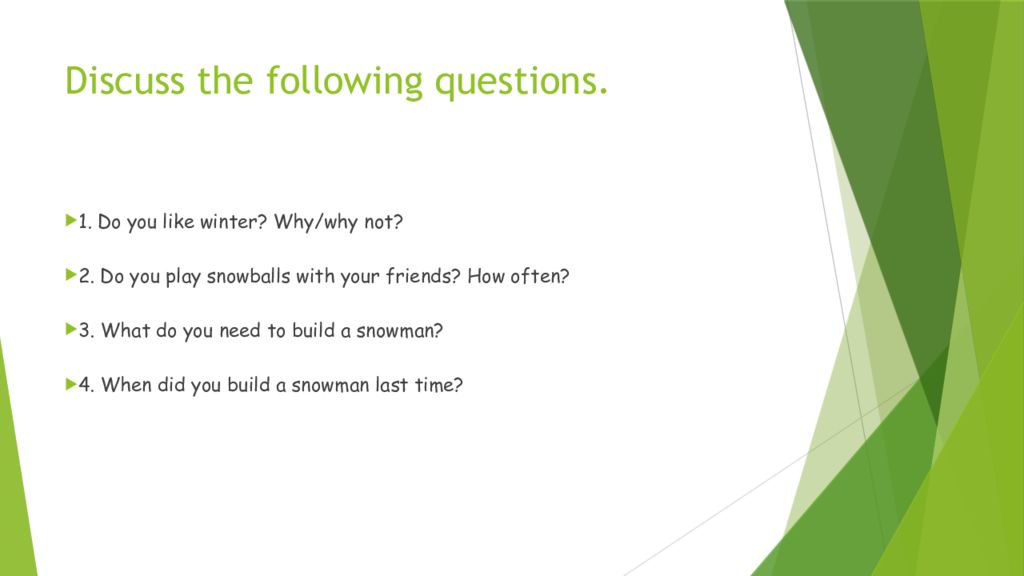 Discuss the following questions.

1. Do you like winter? Why/why not?

2. Do you play snowballs with your friends? How often?

3. What do you need to build a snowman?

4. When did you build a snowman last time?